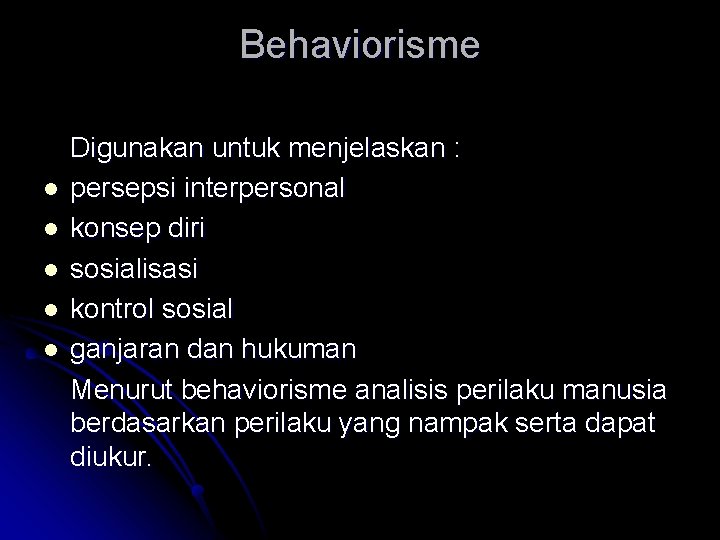 Behaviorisme

Digunakan untuk menjelaskan :

- persepsi interpersonal
- konsep diri
- sosialisasi
- kontrol sosial
- ganjaran dan hukuman

Menurut behaviorisme analisis perilaku manusia berdasarkan perilaku yang nampak serta dapat diukur.